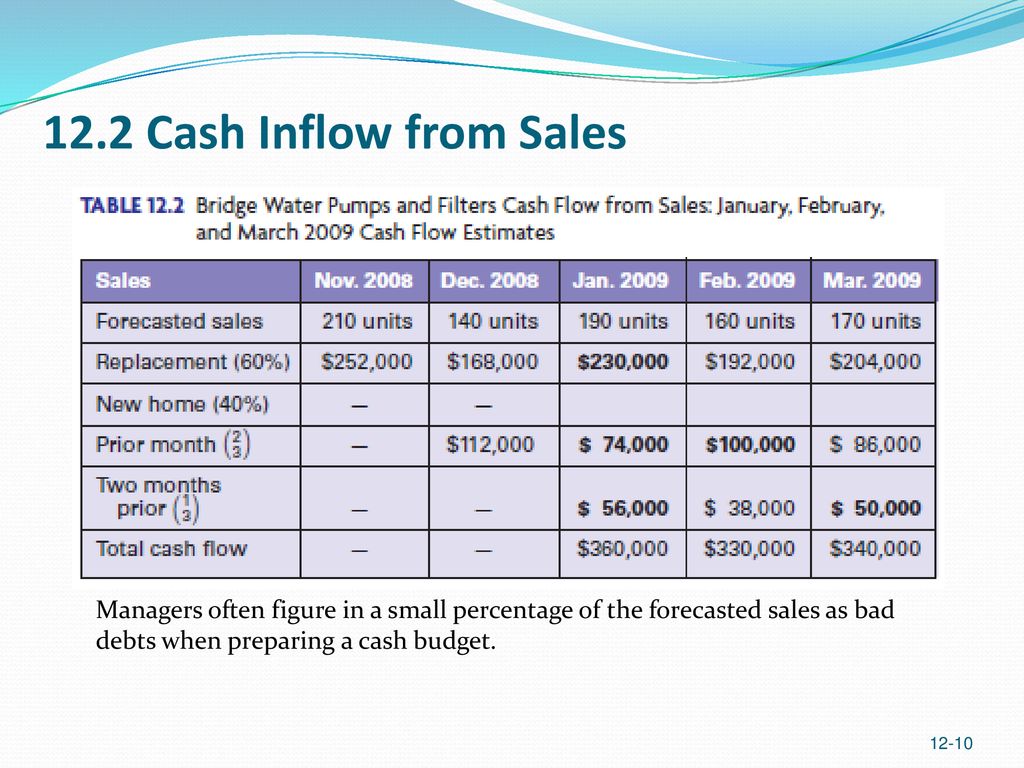 12.2 Cash Inflow from Sales

TABLE 12.2 Bridge Water Pumps and Filters Cash Flow from Sales: January, February, and March 2009 Cash Flow Estimates

| Sales | Nov. 2008 | Dec. 2008 | Jan. 2009 | Feb. 2009 | Mar. 2009 |
|---|---|---|---|---|---|
| Forecasted sales | 210 units | 140 units | 190 units | 160 units | 170 units |
| Replacement (60%) | \$252,000 | \$168,000 | \$230,000 | \$192,000 | \$204,000 |
| New home (40%) | — | — | | | |
| Prior month $\left(\frac{2}{3}\right)$ | — | \$112,000 | \$ 74,000 | \$100,000 | \$ 86,000 |
| Two months prior $\left(\frac{1}{3}\right)$ | — | — | \$ 56,000 | \$ 38,000 | \$ 50,000 |
| Total cash flow | — | — | \$360,000 | \$330,000 | \$340,000 |

Managers often figure in a small percentage of the forecasted sales as bad debts when preparing a cash budget.

12-10